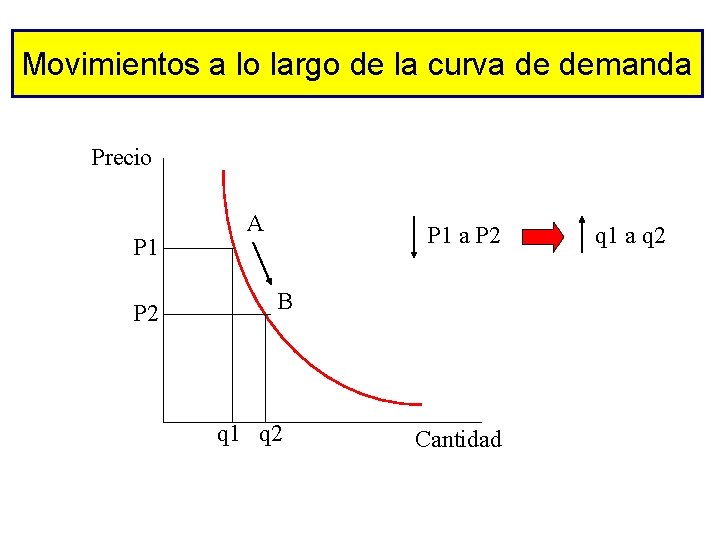 Movimientos a lo largo de la curva de demanda

Precio

A

P1

B

P2

q1 q2

Cantidad

P1 a P2

q1 a q2